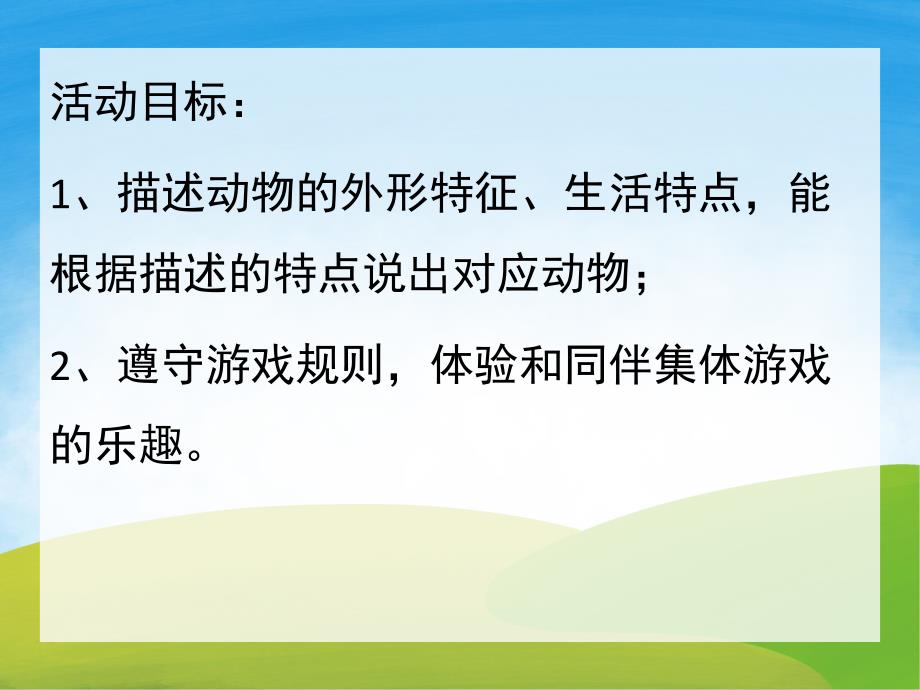 活动目标：

1、描述动物的外形特征、生活特点，能根据描述的特点说出对应动物；

2、遵守游戏规则，体验和同伴集体游戏的乐趣。